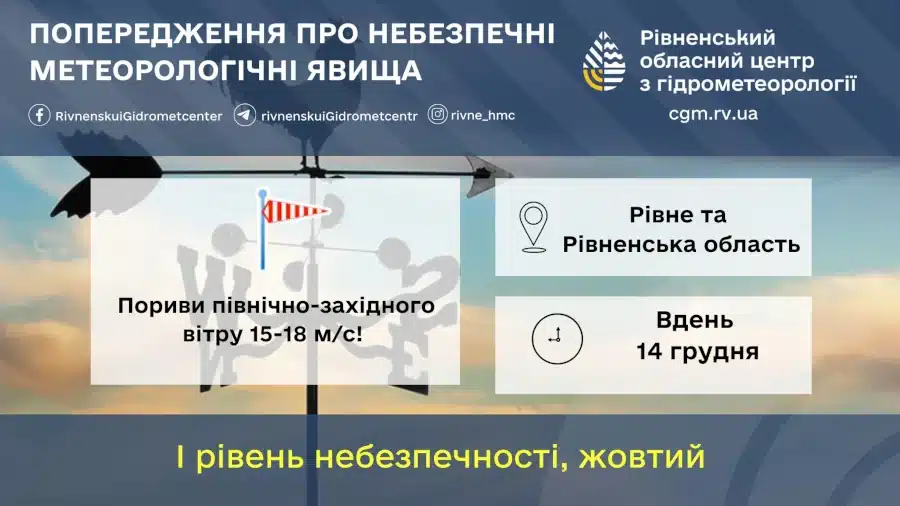 ПОПЕРЕДЖЕННЯ ПРО НЕБЕЗПЕЧНІ МЕТЕОРОЛОГІЧНІ ЯВИЩА

RivnenskuiGidrometcenter rivnenskuiGidrometcentr rivne_hmc

Рівненський обласний центр з гідрометеорології

cgm.rv.ua

Пориви північно-західного вітру 15-18 м/с!

Рівне та Рівненська область

Вдень 14 грудня

І рівень небезпечності, жовтий